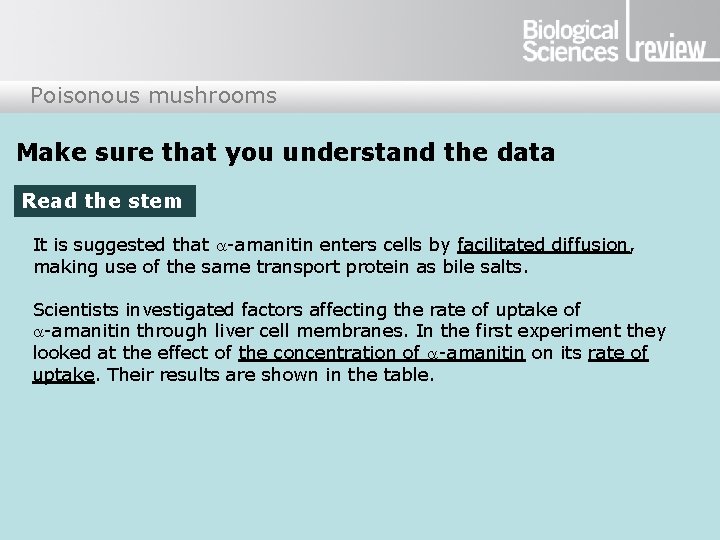 Biological Sciences review

Poisonous mushrooms

Make sure that you understand the data

Read the stem

It is suggested that $\alpha$-amanitin enters cells by facilitated diffusion, making use of the same transport protein as bile salts.

Scientists investigated factors affecting the rate of uptake of $\alpha$-amanitin through liver cell membranes. In the first experiment they looked at the effect of the concentration of $\alpha$-amanitin on its rate of uptake. Their results are shown in the table.